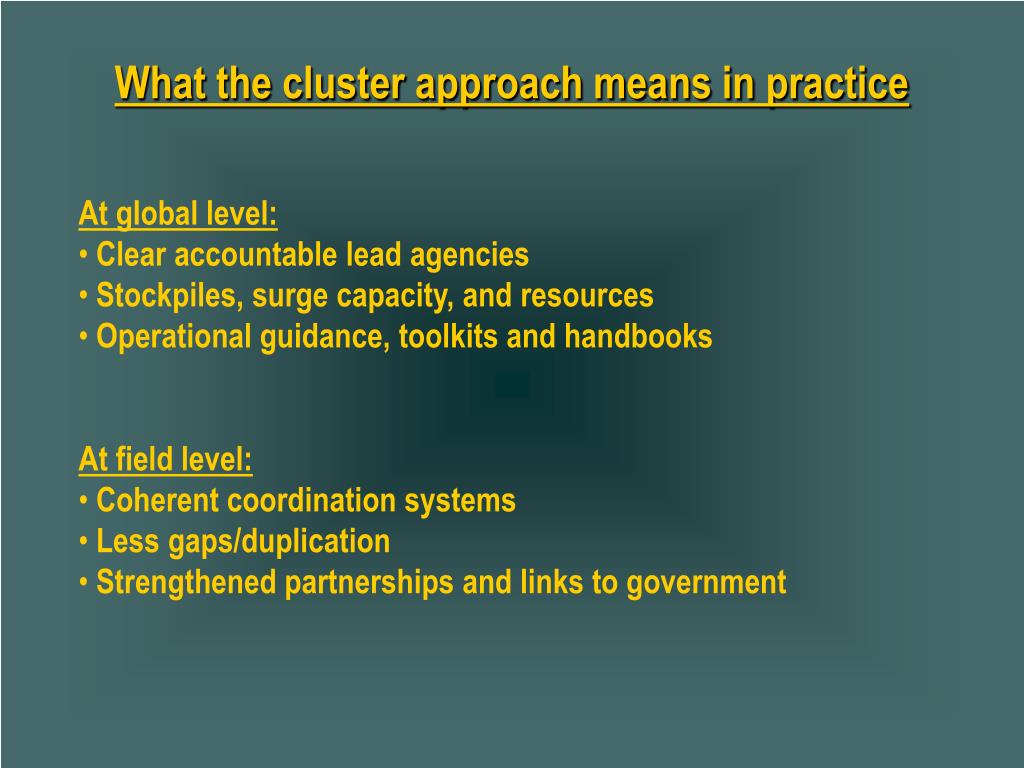 What the cluster approach means in practice

At global level:
• Clear accountable lead agencies
• Stockpiles, surge capacity, and resources
• Operational guidance, toolkits and handbooks

At field level:
• Coherent coordination systems
• Less gaps/duplication
• Strengthened partnerships and links to government